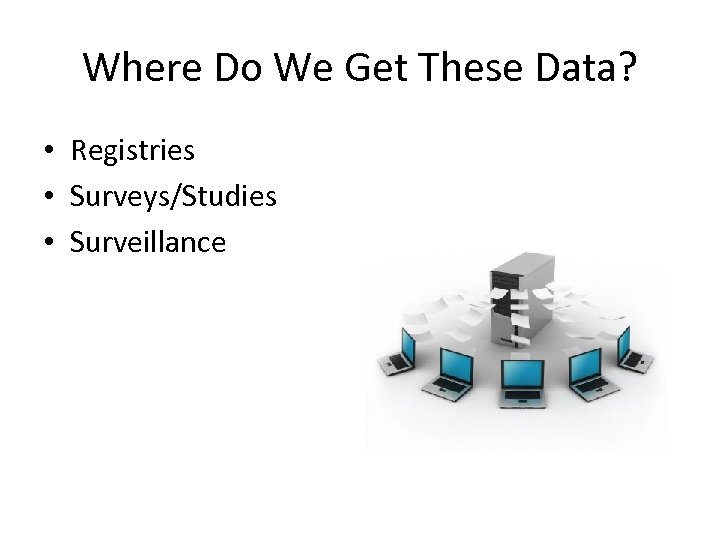 Where Do We Get These Data?

• Registries
• Surveys/Studies
• Surveillance